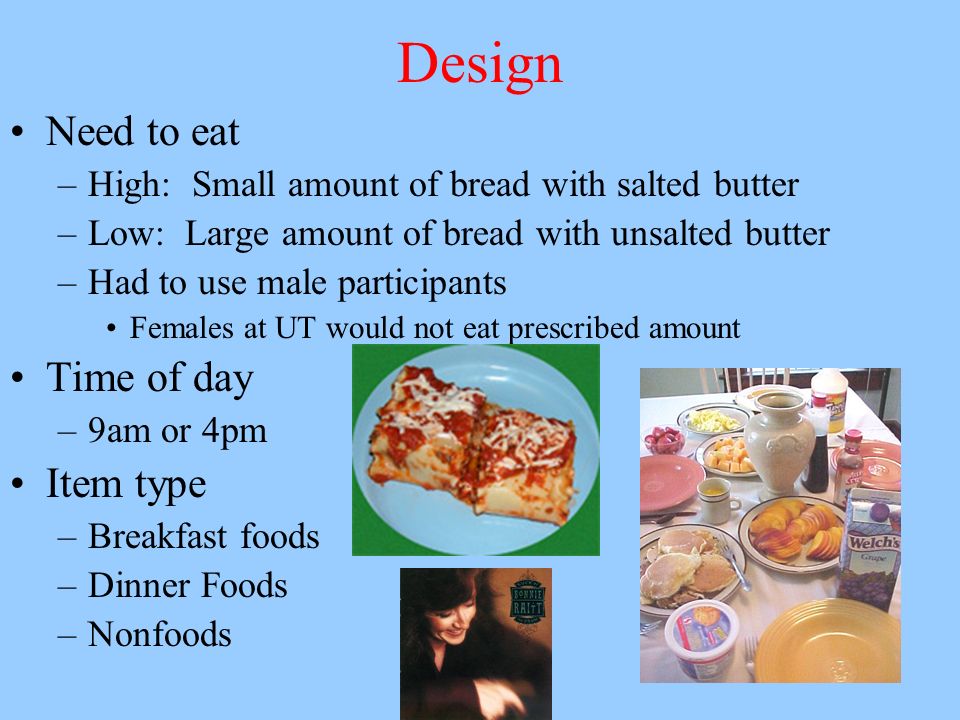 Design

• Need to eat
– High: Small amount of bread with salted butter
– Low: Large amount of bread with unsalted butter
– Had to use male participants
• Females at UT would not eat prescribed amount

• Time of day
– 9am or 4pm

• Item type
– Breakfast foods
– Dinner Foods
– Nonfoods

BONNIE RAITT

Welch's
Grape